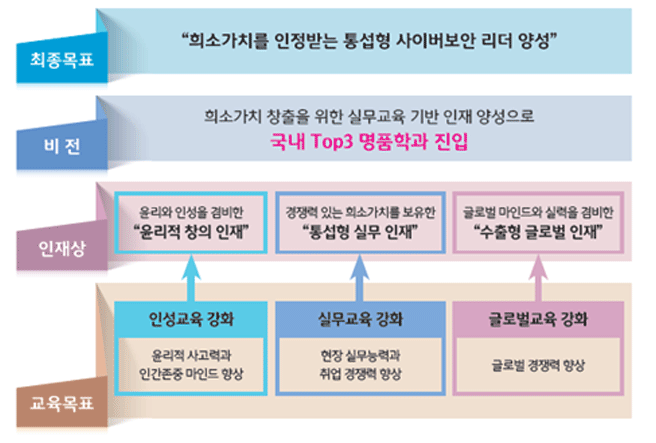 최종목표

"희소가치를 인정받는 통섭형 사이버보안 리더 양성"

비 전

희소가치 창출을 위한 실무교육 기반 인재 양성으로
국내 Top3 명품학과 진입

인재상

윤리와 인성을 겸비한
"윤리적 창의 인재"

경쟁력 있는 희소가치를 보유한
"통섭형 실무 인재"

글로벌 마인드와 실력을 겸비한
"수출형 글로벌 인재"

교육목표

인성교육 강화

윤리적 사고력과
인간존중 마인드 향상

실무교육 강화

현장 실무능력과
취업 경쟁력 향상

글로벌교육 강화

글로벌 경쟁력 향상